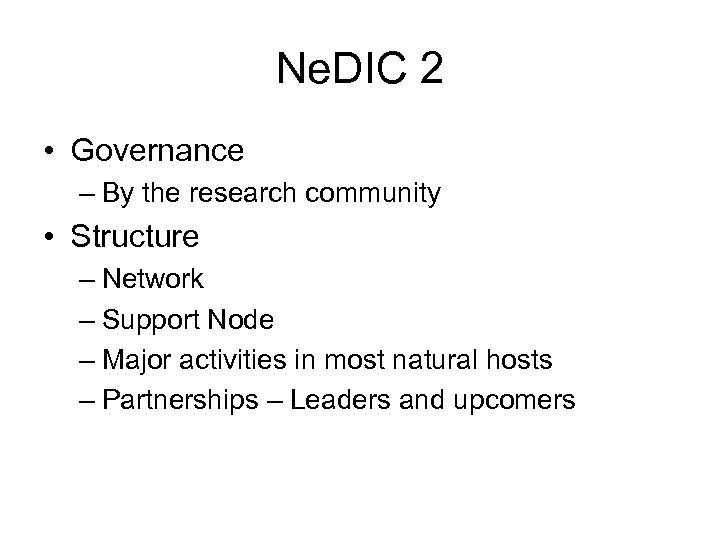 NeDIC 2

• Governance
– By the research community
• Structure
– Network
– Support Node
– Major activities in most natural hosts
– Partnerships – Leaders and upcomers